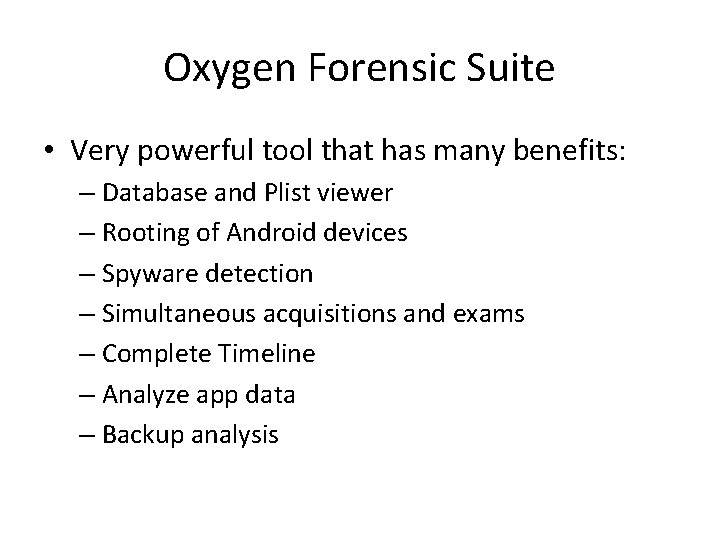 Oxygen Forensic Suite

• Very powerful tool that has many benefits:
– Database and Plist viewer
– Rooting of Android devices
– Spyware detection
– Simultaneous acquisitions and exams
– Complete Timeline
– Analyze app data
– Backup analysis